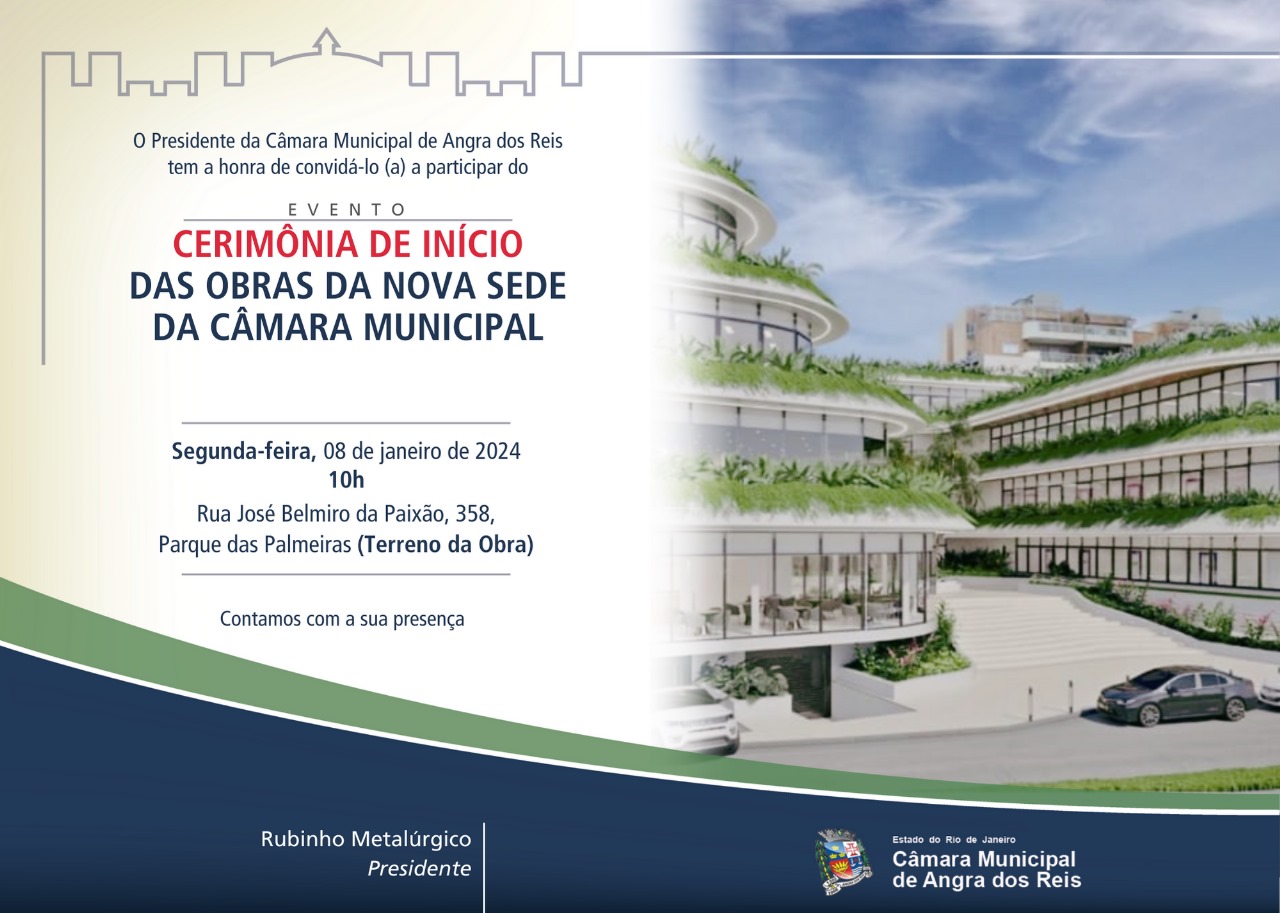 O Presidente da Câmara Municipal de Angra dos Reis tem a honra de convidá-lo (a) a participar do

EVENTO

CERIMÔNIA DE INÍCIO
DAS OBRAS DA NOVA SEDE
DA CÂMARA MUNICIPAL

Segunda-feira, 08 de janeiro de 2024
10h
Rua José Belmiro da Paixão, 358,
Parque das Palmeiras (Terreno da Obra)

Contamos com a sua presença

Rubinho Metalúrgico
Presidente

Estado do Rio de Janeiro
Câmara Municipal
de Angra dos Reis